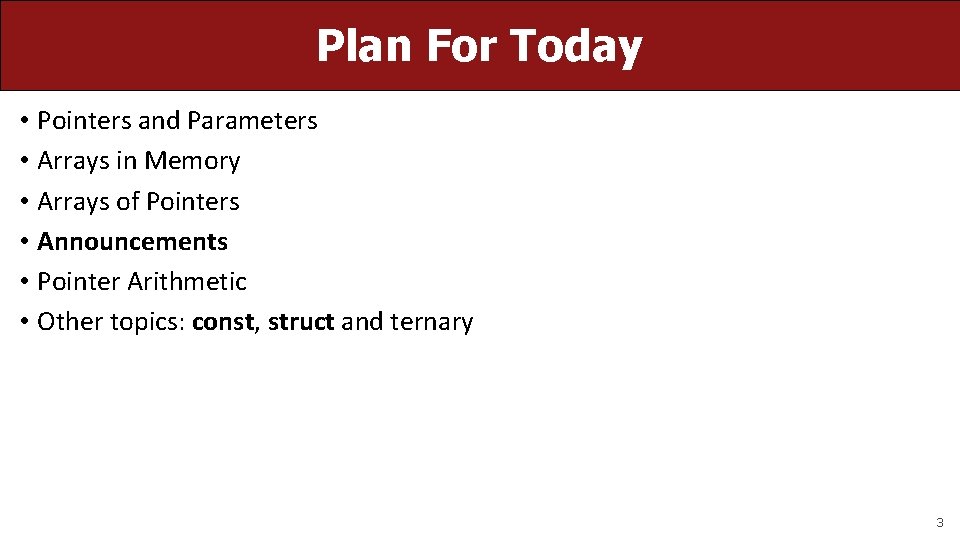 Plan For Today

• Pointers and Parameters
• Arrays in Memory
• Arrays of Pointers
• Announcements
• Pointer Arithmetic
• Other topics: const, struct and ternary

3